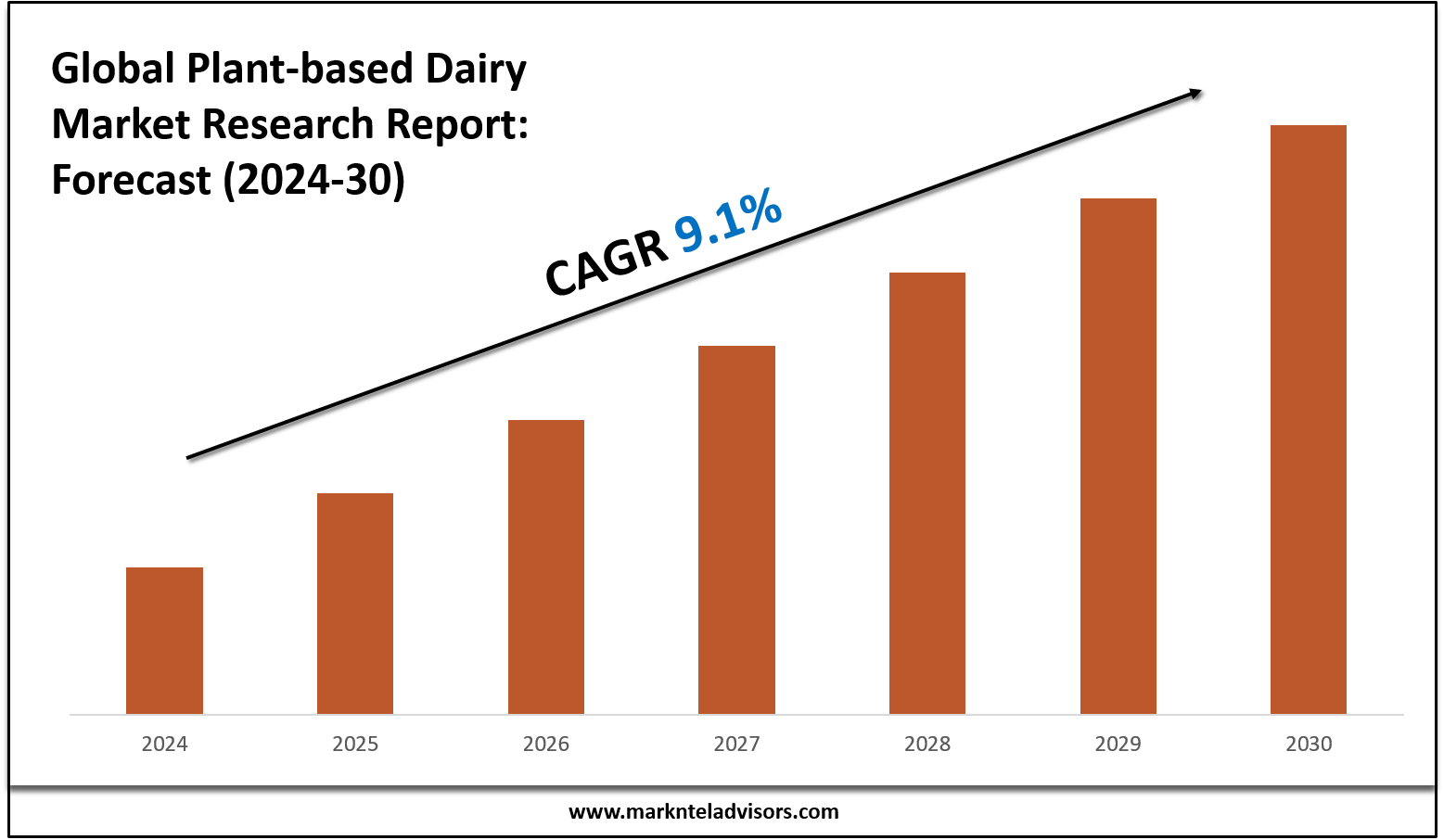 Global Plant-based Dairy Market Research Report: Forecast (2024-30)

CAGR 9.1%

2024
2025
2026
2027
2028
2029
2030

www.marknteladvisors.com